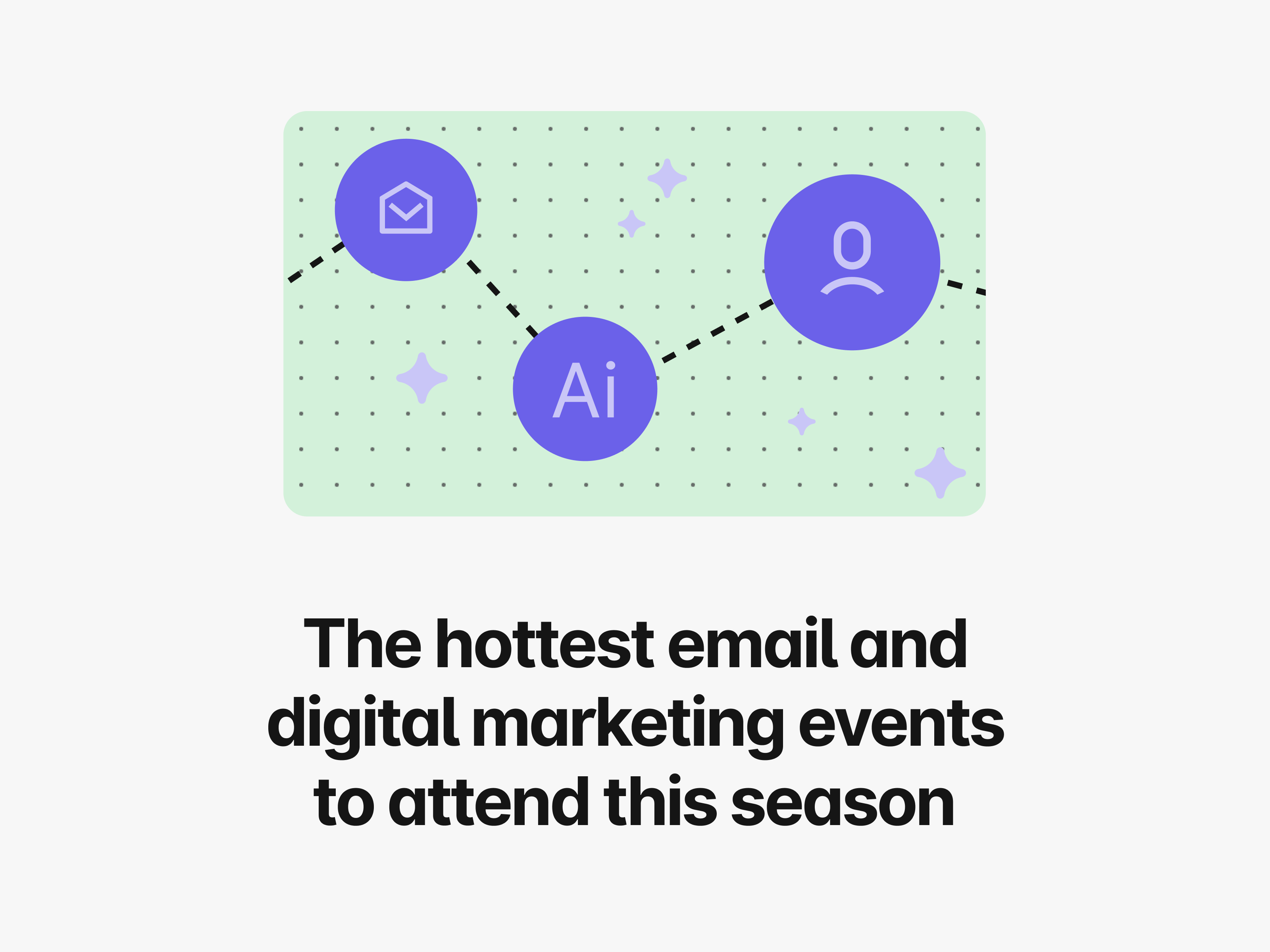 Ai

The hottest email and digital marketing events to attend this season